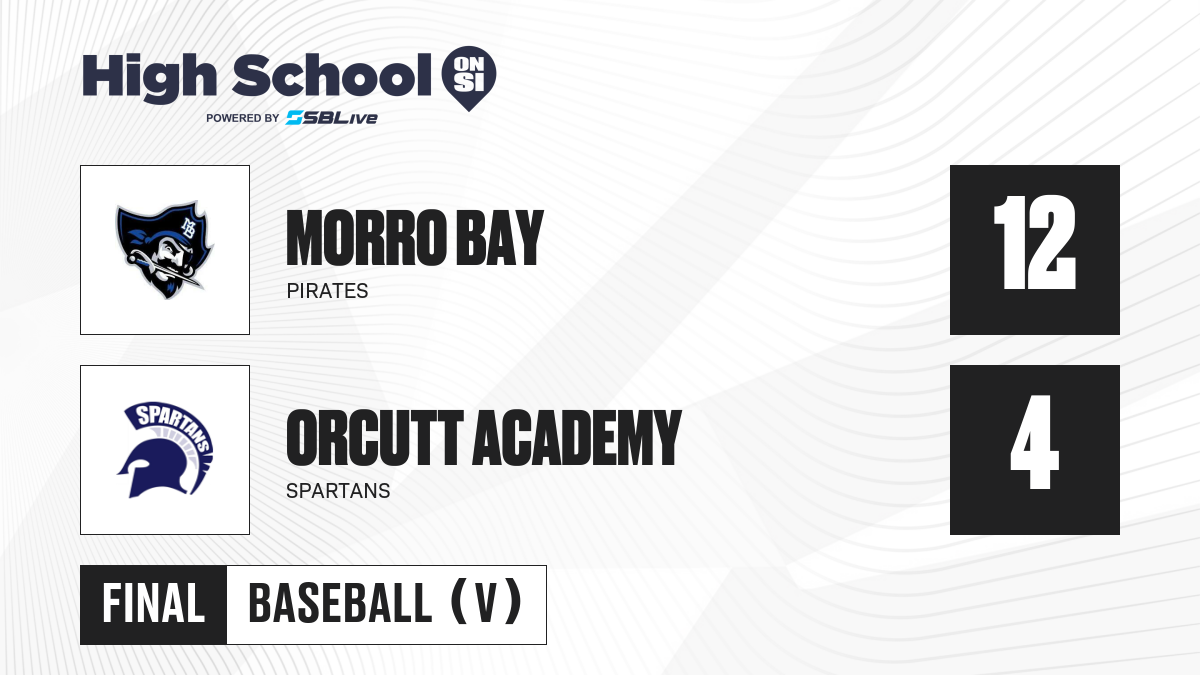 High School ON SI
POWERED BY SBLive

MB

MORRO BAY
PIRATES

12

SPARTANS

ORCUTT ACADEMY
SPARTANS

4

FINAL BASEBALL (V)